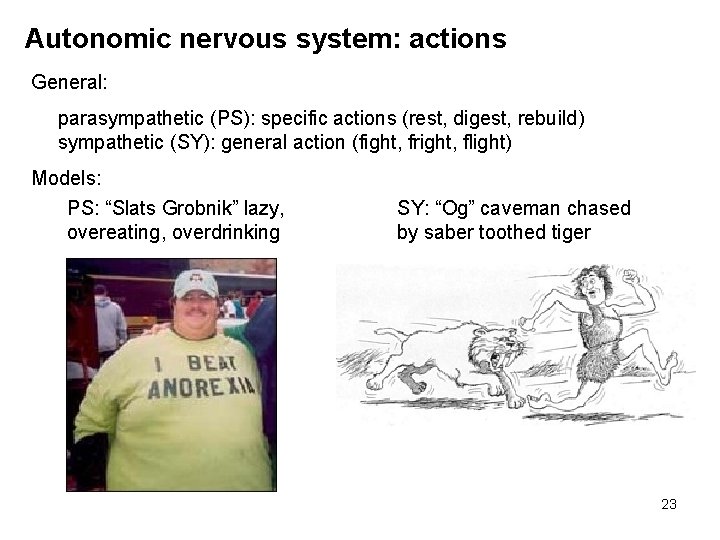 Autonomic nervous system: actions

General:

parasympathetic (PS): specific actions (rest, digest, rebuild)
sympathetic (SY): general action (fight, fright, flight)

Models:

PS: “Slats Grobnik” lazy, overeating, overdrinking

SY: “Og” caveman chased by saber toothed tiger

I BEAT ANOREXIA

23